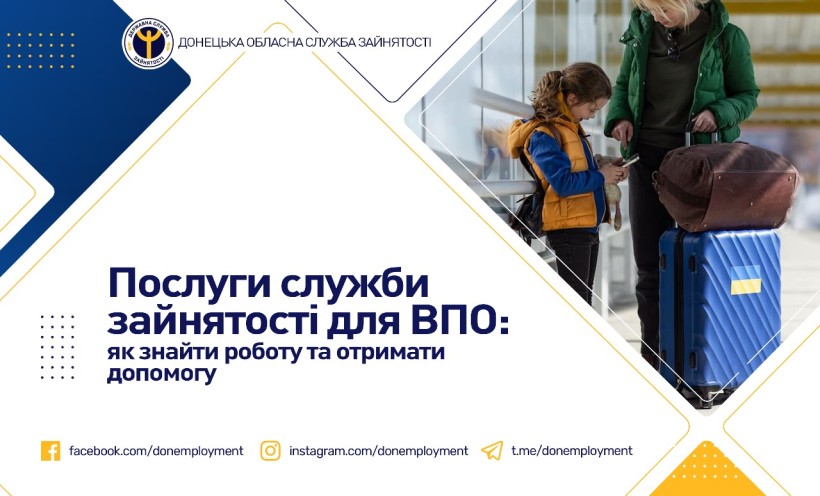 ДЕРЖАВНА СЛУЖБА ЗАЙНЯТОСТІ

ДОНЕЦЬКА ОБЛАСНА СЛУЖБА ЗАЙНЯТОСТІ

Послуги служби зайнятості для ВПО: як знайти роботу та отримати допомогу

facebook.com/donemployment instagram.com/donemployment t.me/donemployment